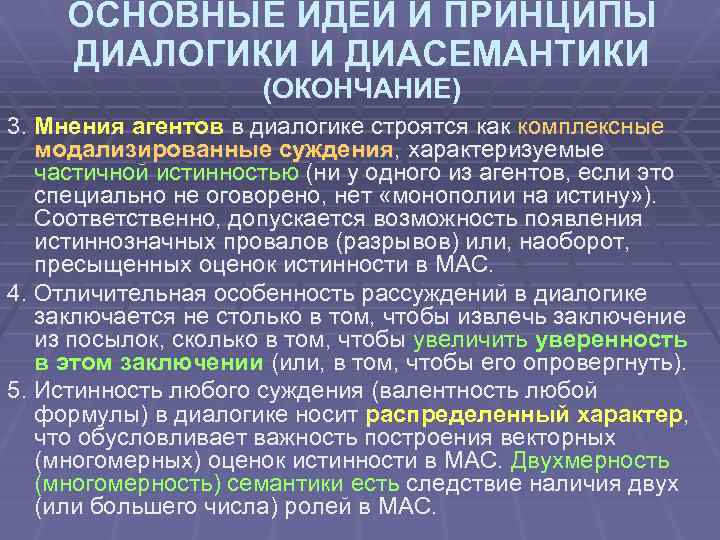 ОСНОВНЫЕ ИДЕИ И ПРИНЦИПЫ ДИАЛОГИКИ И ДИАСЕМАНТИКИ (ОКОНЧАНИЕ)

3. Мнения агентов в диалогике строятся как комплексные модализированные суждения, характеризуемые частичной истинностью (ни у одного из агентов, если это специально не оговорено, нет «монополии на истину»). Соответственно, допускается возможность появления истиннозначных провалов (разрывов) или, наоборот, пресыщенных оценок истинности в МАС.

4. Отличительная особенность рассуждений в диалогике заключается не столько в том, чтобы извлечь заключение из посылок, сколько в том, чтобы увеличить уверенность в этом заключении (или, в том, чтобы его опровергнуть).

5. Истинность любого суждения (валентность любой формулы) в диалогике носит распределенный характер, что обусловливает важность построения векторных (многомерных) оценок истинности в МАС. Двухмерность (многомерность) семантики есть следствие наличия двух (или большего числа) ролей в МАС.